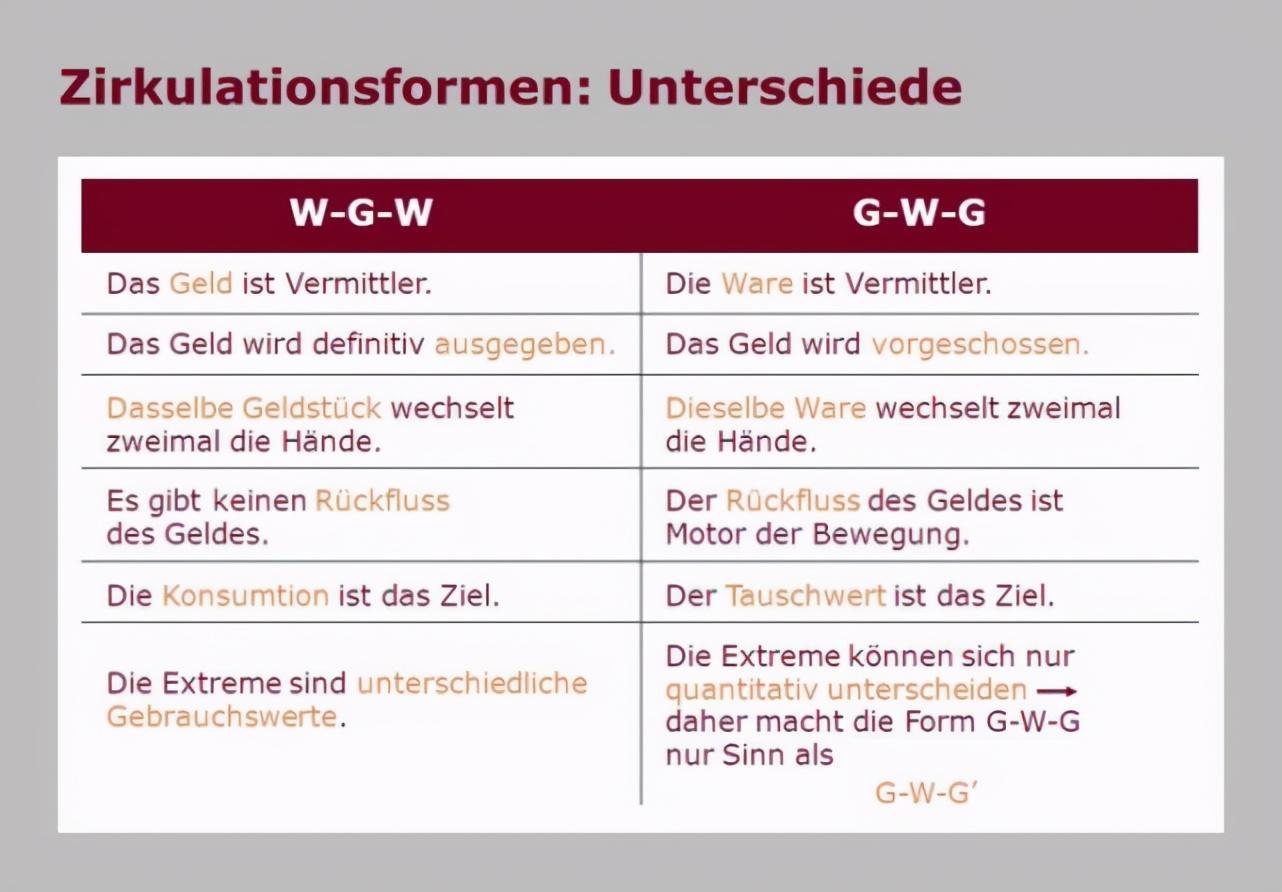 Zirkulationsformen: Unterschiede

| W-G-W | G-W-G |
|---|---|
| Das Geld ist Vermittler. | Die Ware ist Vermittler. |
| Das Geld wird definitiv ausgegeben. | Das Geld wird vorgeschossen. |
| Dasselbe Geldstück wechselt zweimal die Hände. | Dieselbe Ware wechselt zweimal die Hände. |
| Es gibt keinen Rückfluss des Geldes. | Der Rückfluss des Geldes ist Motor der Bewegung. |
| Die Konsumtion ist das Ziel. | Der Tauschwert ist das Ziel. |
| Die Extreme sind unterschiedliche Gebrauchswerte. | Die Extreme können sich nur quantitativ unterscheiden → daher macht die Form G-W-G nur Sinn als G-W-G′ |